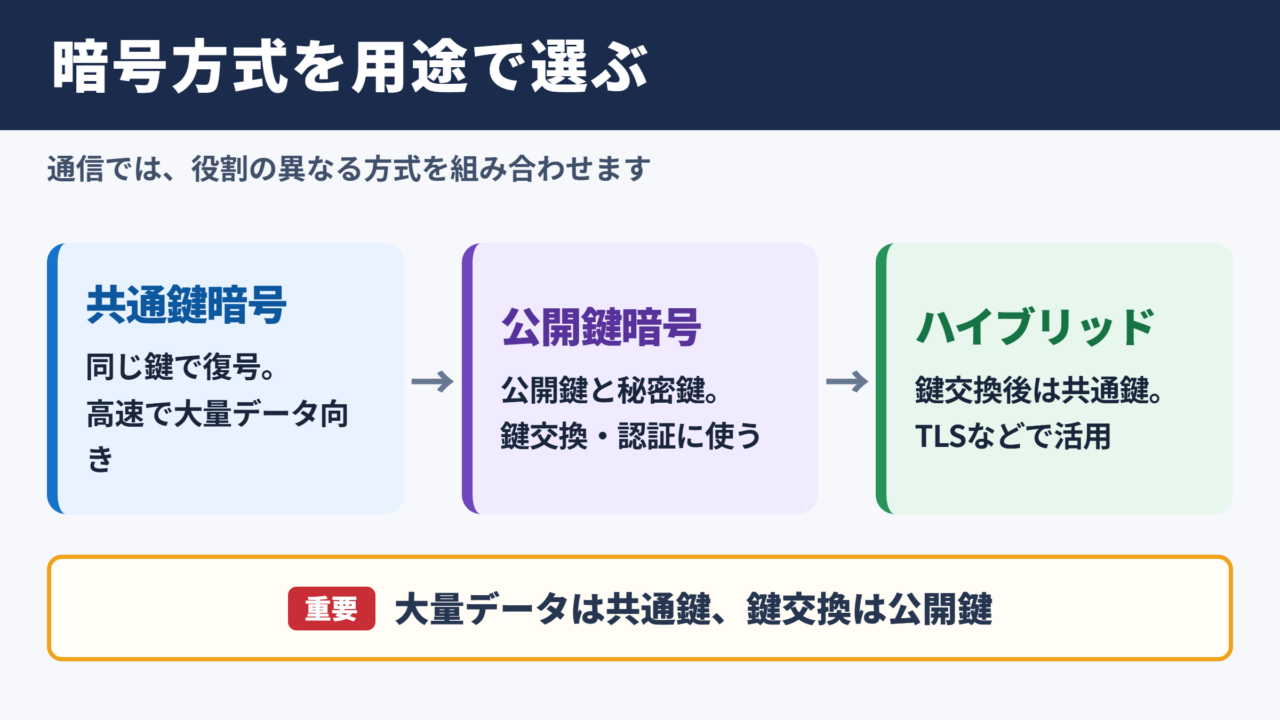 暗号方式を用途で選ぶ

通信では、役割の異なる方式を組み合わせます

共通鍵暗号

同じ鍵で復号。高速で大量データ向き

→

公開鍵暗号

公開鍵と秘密鍵。鍵交換・認証に使う

→

ハイブリッド

鍵交換後は共通鍵。TLSなどで活用

重要 大量データは共通鍵、鍵交換は公開鍵